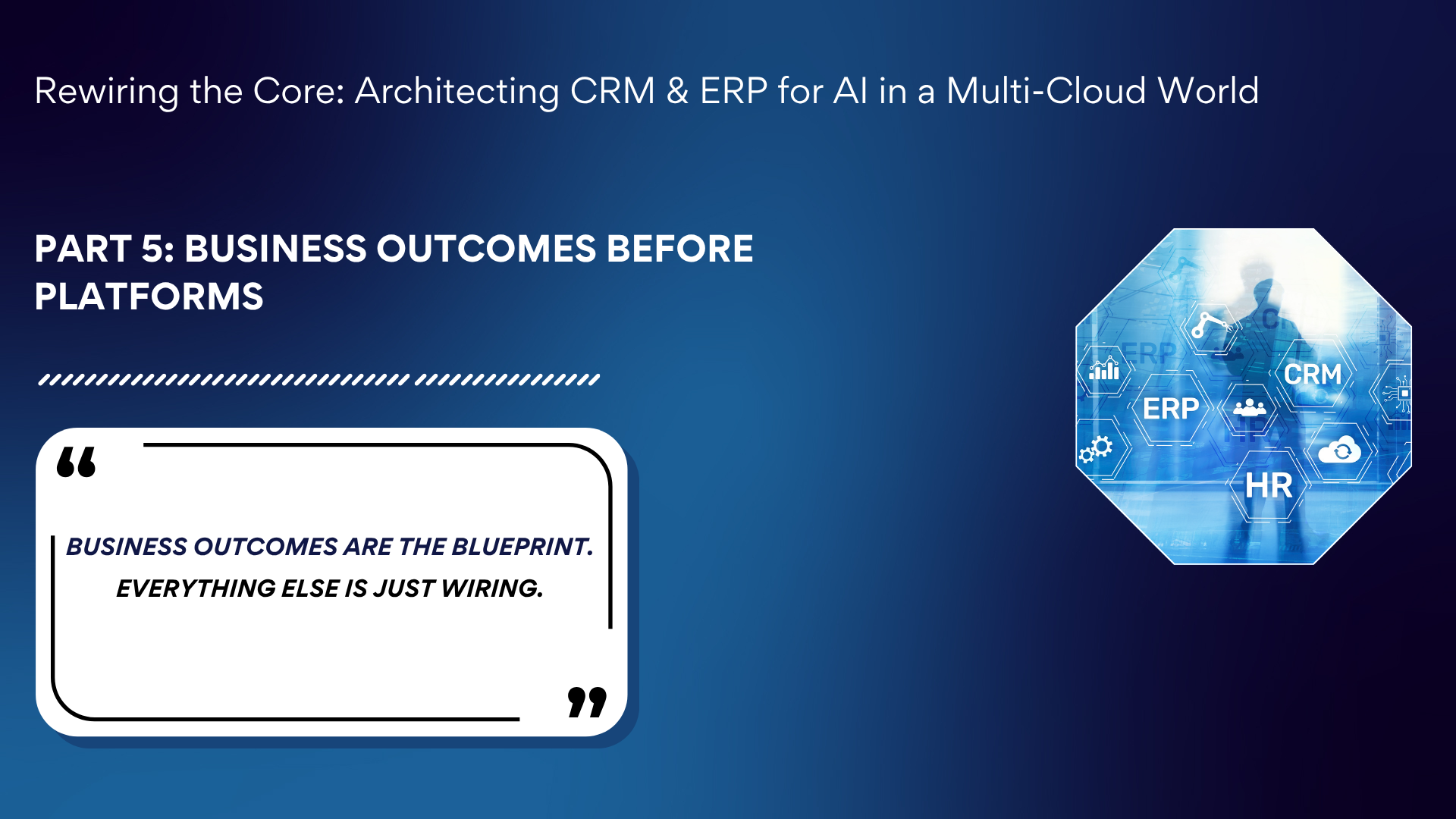 Rewiring the Core: Architecting CRM & ERP for AI in a Multi-Cloud World

PART 5: BUSINESS OUTCOMES BEFORE PLATFORMS

“

BUSINESS OUTCOMES ARE THE BLUEPRINT. EVERYTHING ELSE IS JUST WIRING.

”

ERP

CRM

ERP

HR